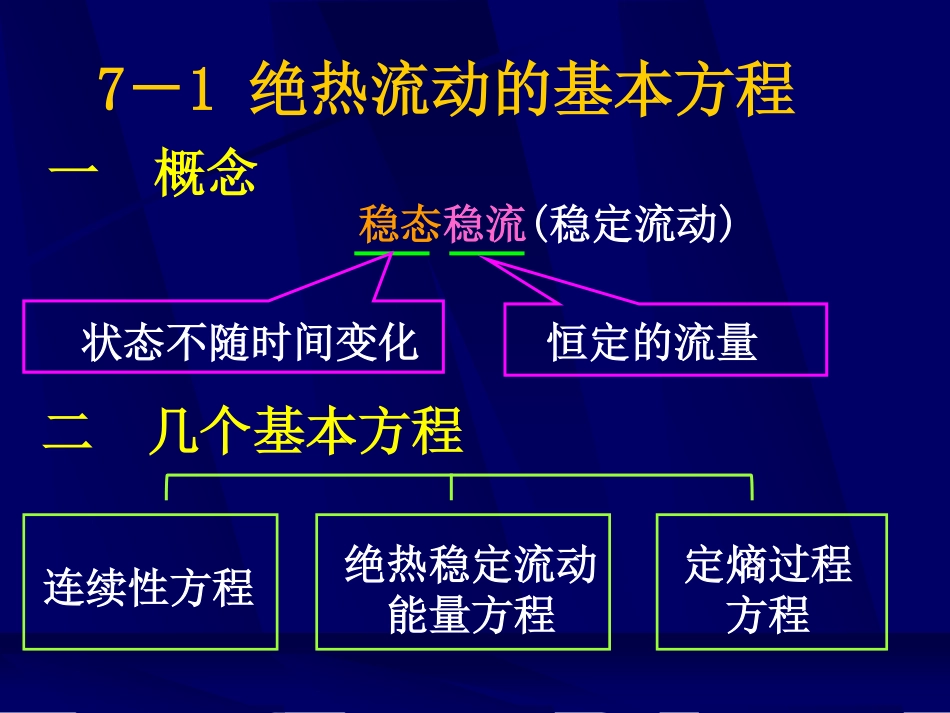 7－1 绝热流动的基本方程

一 概念

稳态稳流（稳定流动）

状态不随时间变化

恒定的流量

二 几个基本方程

连续性方程

绝热稳定流动能量方程

定熵过程方程